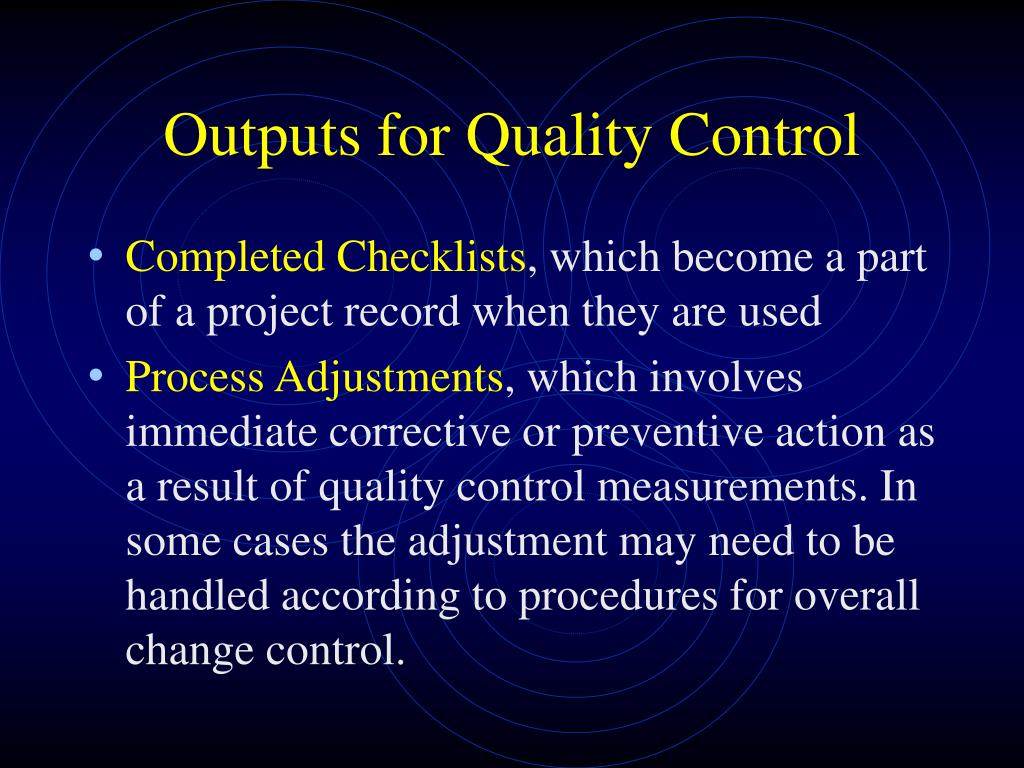 Outputs for Quality Control

• Completed Checklists, which become a part of a project record when they are used
• Process Adjustments, which involves immediate corrective or preventive action as a result of quality control measurements. In some cases the adjustment may need to be handled according to procedures for overall change control.